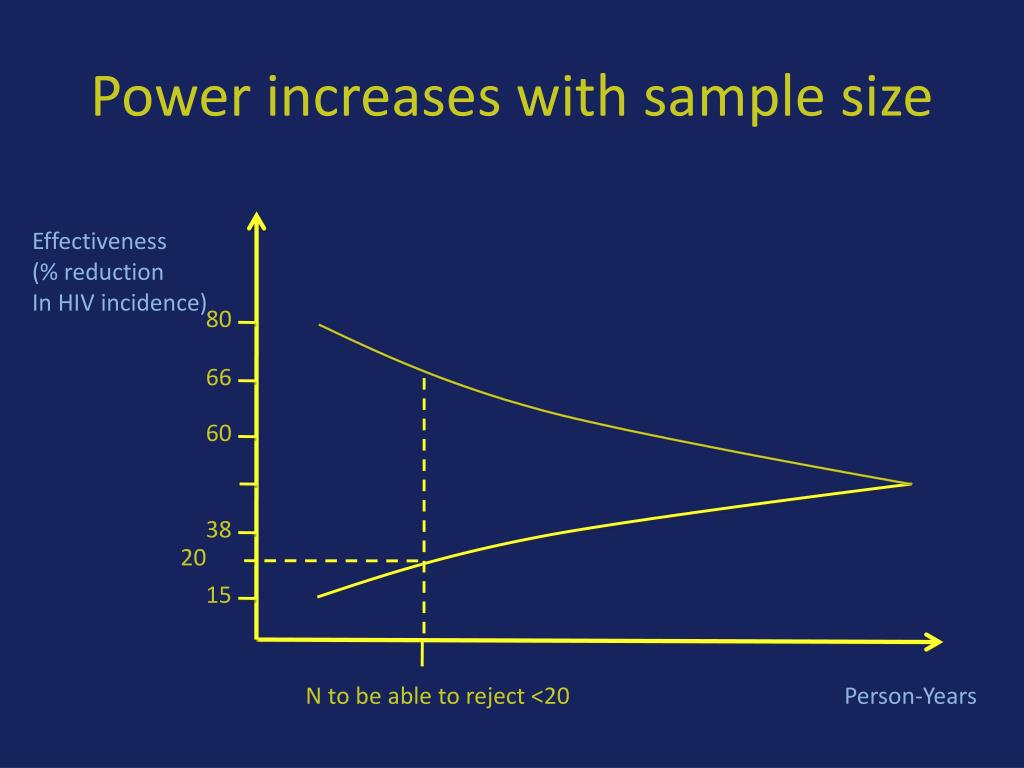 Power increases with sample size

Effectiveness
(% reduction
In HIV incidence)

80
66
60
38
20
15

N to be able to reject <20

Person-Years